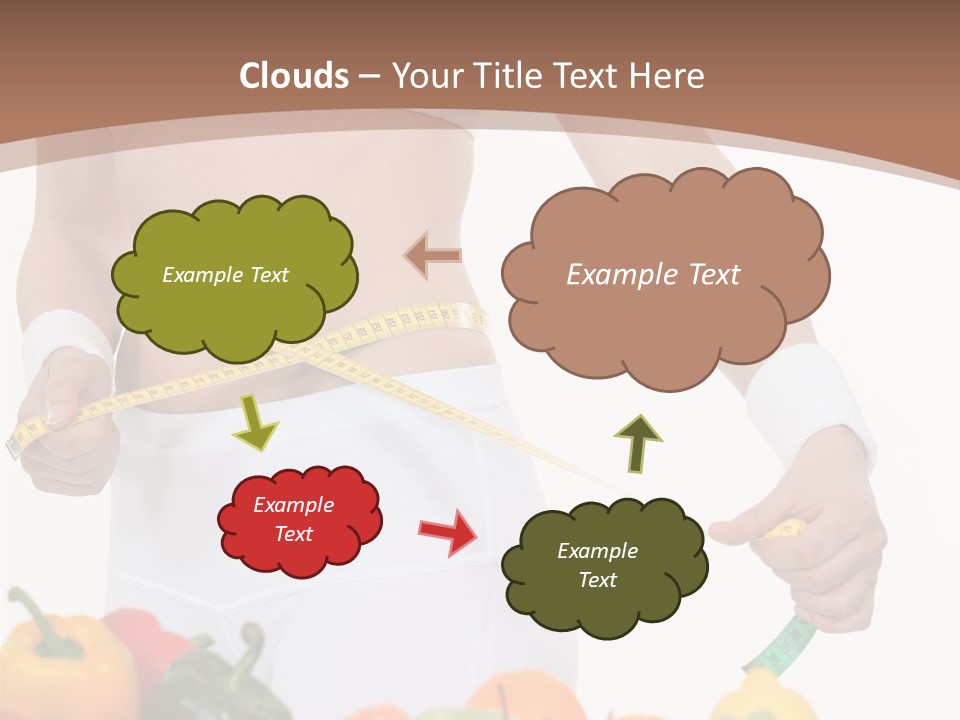 Clouds – Your Title Text Here

Example Text

Example Text

Example Text

Example Text